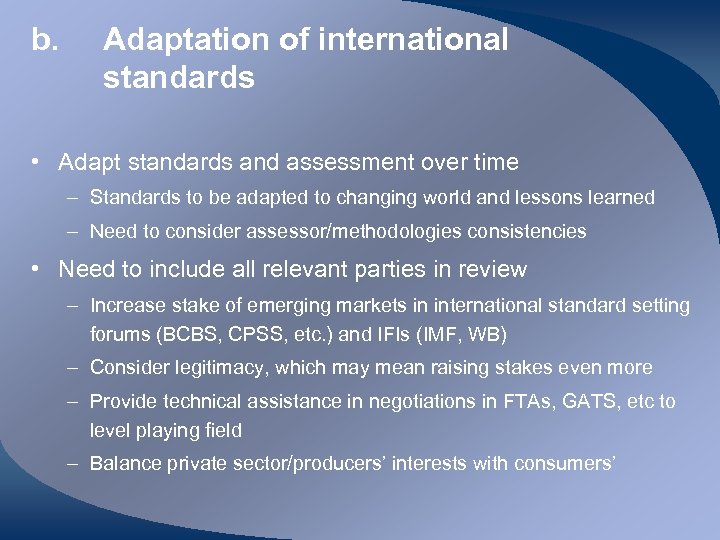 b. Adaptation of international standards

• Adapt standards and assessment over time
– Standards to be adapted to changing world and lessons learned
– Need to consider assessor/methodologies consistencies

• Need to include all relevant parties in review
– Increase stake of emerging markets in international standard setting forums (BCBS, CPSS, etc.) and IFIs (IMF, WB)
– Consider legitimacy, which may mean raising stakes even more
– Provide technical assistance in negotiations in FTAs, GATS, etc to level playing field
– Balance private sector/producers' interests with consumers'